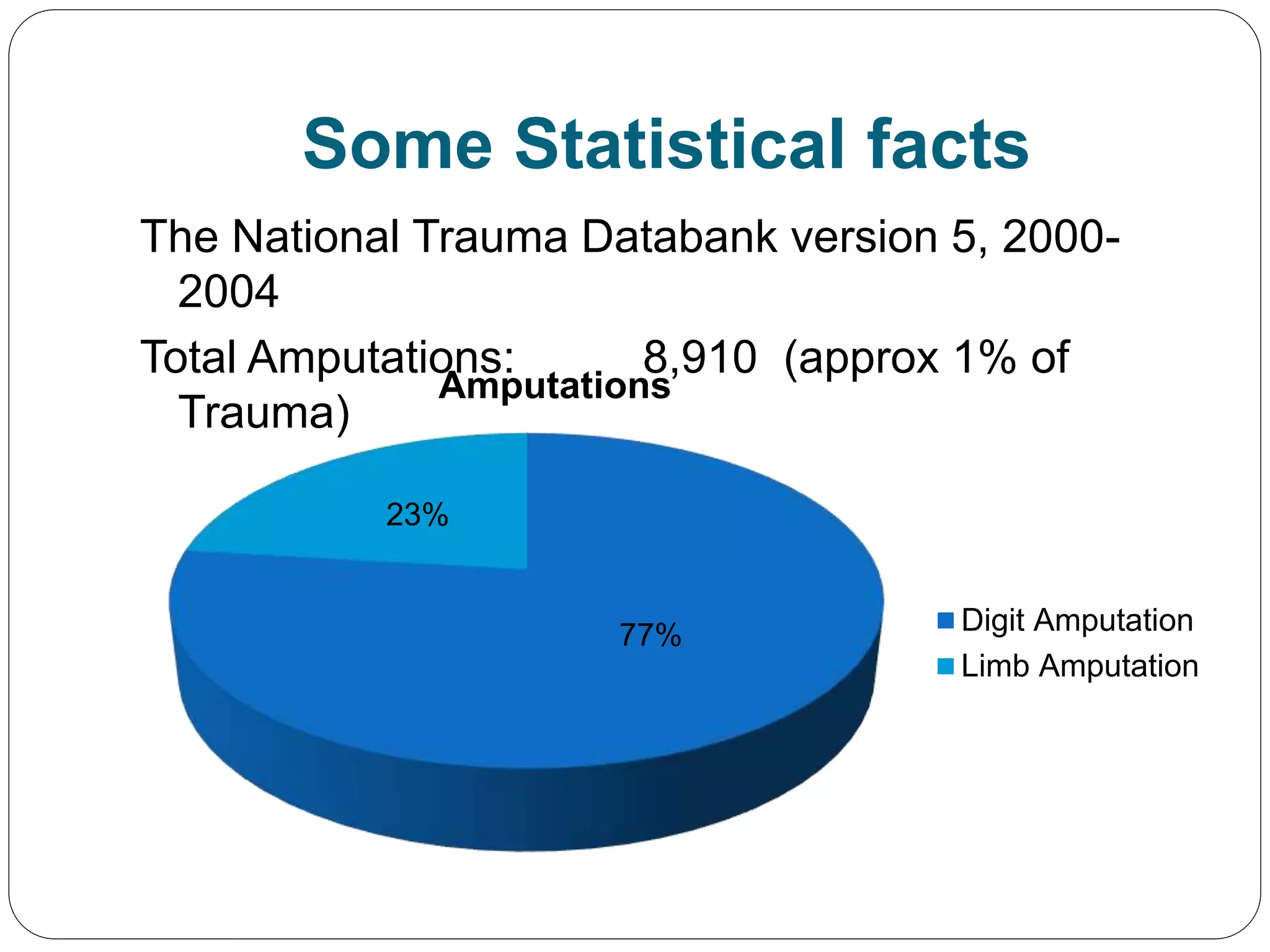 Some Statistical facts

The National Trauma Databank version 5, 2000-2004

Total Amputations: 8,910 (approx 1% of Trauma)

Amputations

23%

77%

Digit Amputation
Limb Amputation